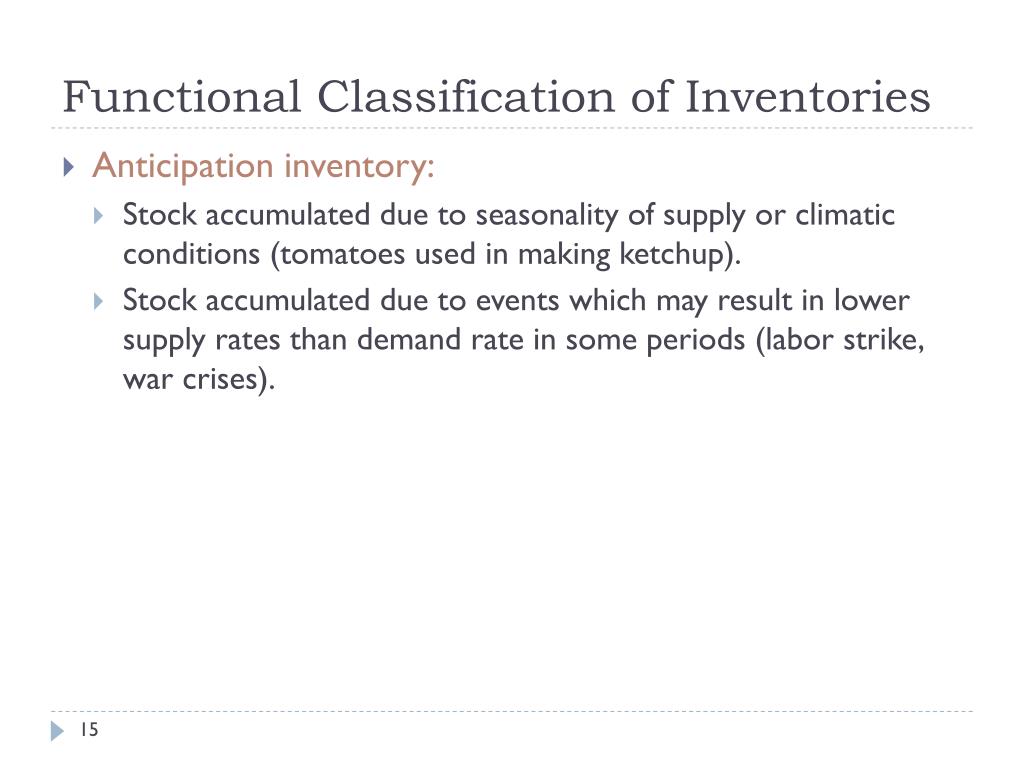 Functional Classification of Inventories

Anticipation inventory:

Stock accumulated due to seasonality of supply or climatic conditions (tomatoes used in making ketchup).

Stock accumulated due to events which may result in lower supply rates than demand rate in some periods (labor strike, war crises).

15